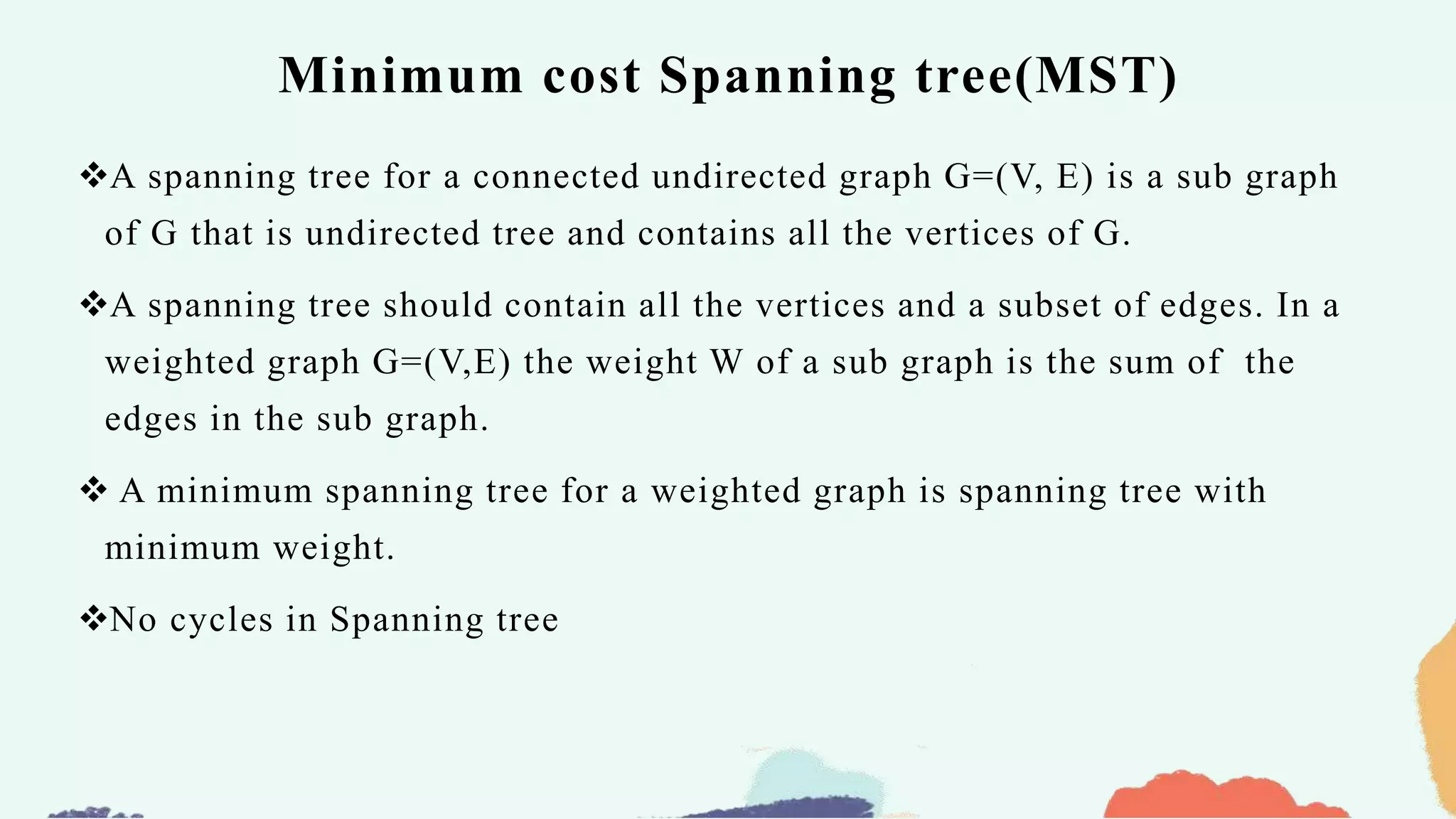 Minimum cost Spanning tree(MST)

❖A spanning tree for a connected undirected graph G=(V, E) is a sub graph of G that is undirected tree and contains all the vertices of G.

❖A spanning tree should contain all the vertices and a subset of edges. In a weighted graph G=(V,E) the weight W of a sub graph is the sum of the edges in the sub graph.

❖ A minimum spanning tree for a weighted graph is spanning tree with minimum weight.

❖No cycles in Spanning tree